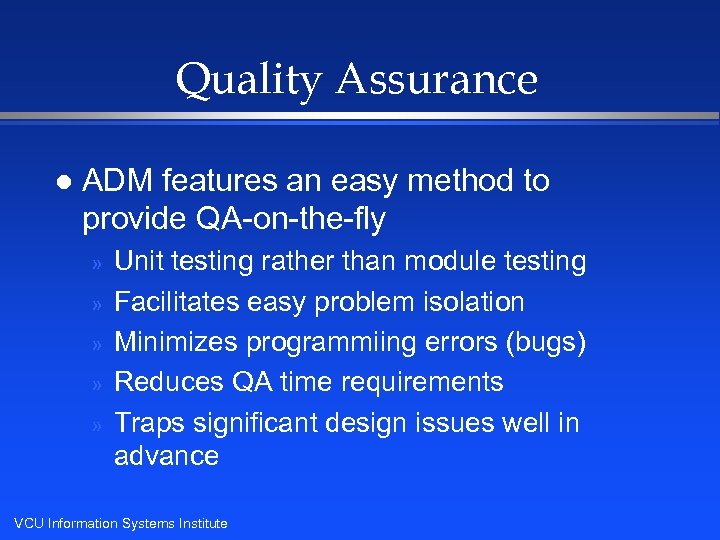 Quality Assurance

● ADM features an easy method to provide QA-on-the-fly

» Unit testing rather than module testing

» Facilitates easy problem isolation

» Minimizes programmiing errors (bugs)

» Reduces QA time requirements

» Traps significant design issues well in advance

VCU Information Systems Institute